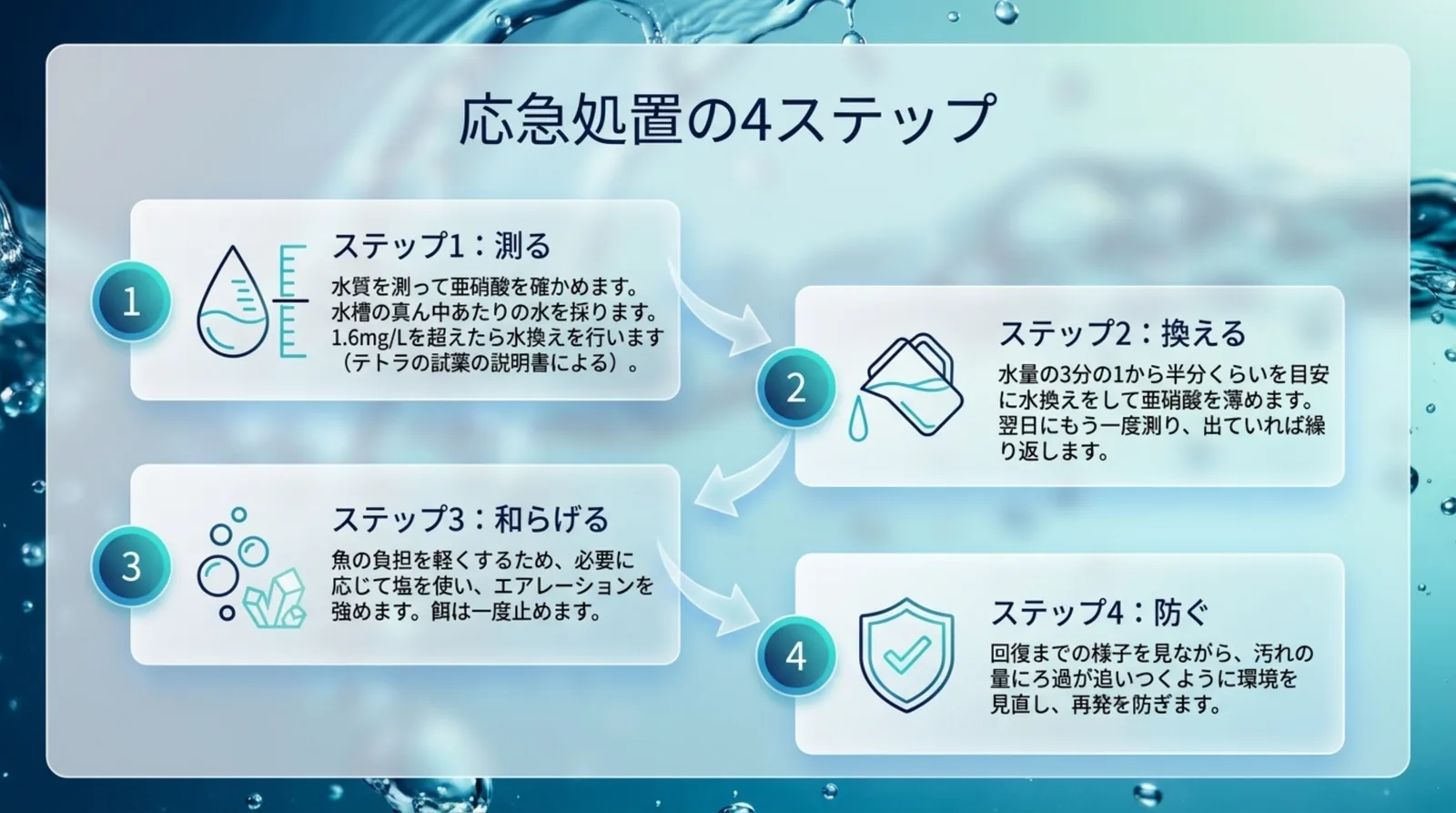 応急処置の4ステップ

1

ステップ1：測る

水質を測って亜硝酸を確かめます。水槽の真ん中あたりの水を採ります。1.6mg/Lを超えたら水換えを行います（テトラの試薬の説明書による）。

2

ステップ2：換える

水量の3分の1から半分くらいを目安に水換えをして亜硝酸を薄めます。翌日にもう一度測り、出ていれば繰り返します。

3

ステップ3：和らげる

魚の負担を軽くするため、必要に応じて塩を使い、エアレーションを強めます。餌は一度止めます。

4

ステップ4：防ぐ

回復までの様子を見ながら、汚れの量にろ過が追いつくように環境を見直し、再発を防ぎます。